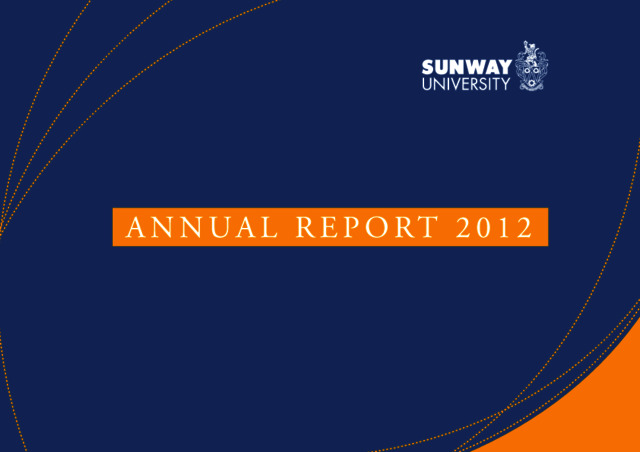 SUNWAY
UNIVERSITY

ANNUAL REPORT 2012